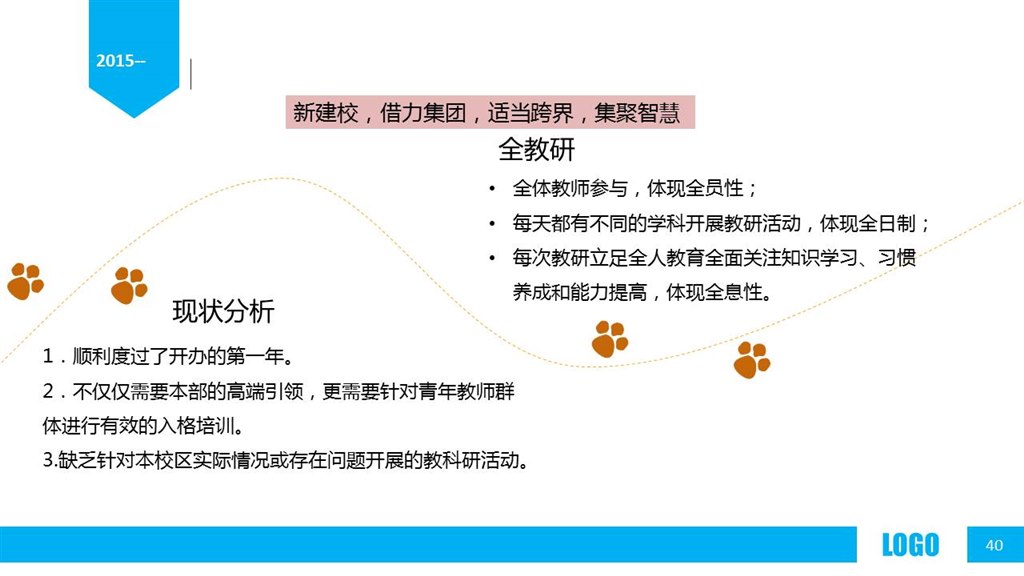 2015--

新建校，借力集团，适当跨界，集聚智慧

全教研

• 全体教师参与，体现全员性；
• 每天都有不同的学科开展教研活动，体现全日制；
• 每次教研立足全人教育全面关注知识学习、习惯养成和能力提高，体现全息性。

现状分析

1．顺利度过了开办的第一年。
2．不仅仅需要本部的高端引领，更需要针对青年教师群体进行有效的入格培训。
3.缺乏针对本校区实际情况或存在问题开展的教科研活动。

LOGO

40